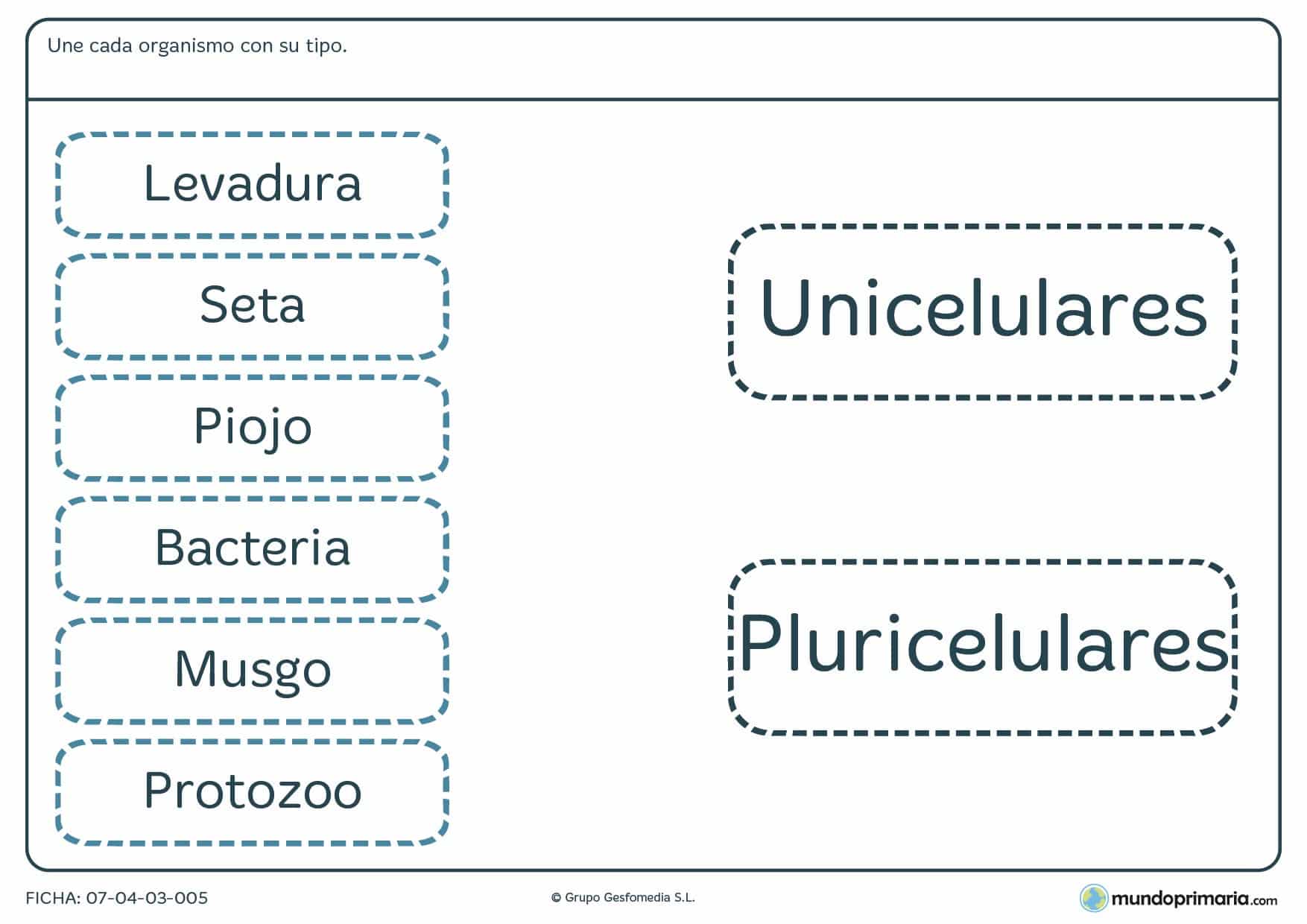 Une cada organismo con su tipo.

Levadura

Seta

Piojo

Bacteria

Musgo

Protozoo

Unicelulares

Pluricelulares

FICHA: 07-04-03-005

© Grupo Gesfomedia S.L.

mundoprimaria.com